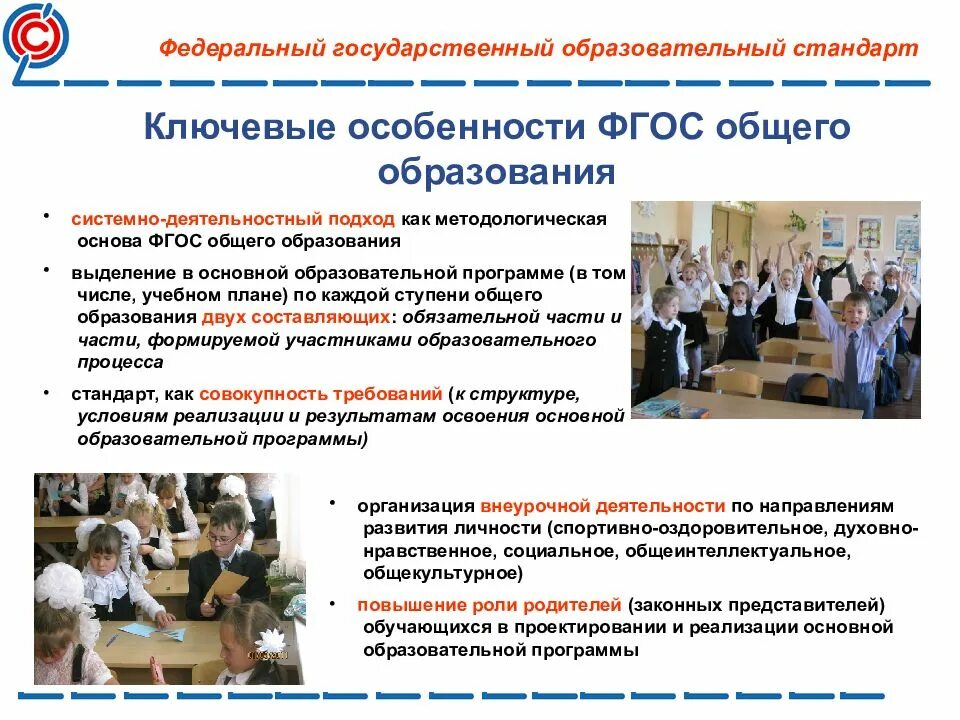 Федеральный государственный образовательный стандарт

Ключевые особенности ФГОС общего образования

• системно-деятельностный подход как методологическая основа ФГОС общего образования

• выделение в основной образовательной программе (в том числе, учебном плане) по каждой ступени общего образования двух составляющих: обязательной части и части, формируемой участниками образовательного процесса

• стандарт, как совокупность требований (к структуре, условиям реализации и результатам освоения основной образовательной программы)

• организация внеурочной деятельности по направлениям развития личности (спортивно-оздоровительное, духовно-нравственное, социальное, общеинтеллектуальное, общекультурное)

• повышение роли родителей (законных представителей) обучающихся в проектировании и реализации основной образовательной программы